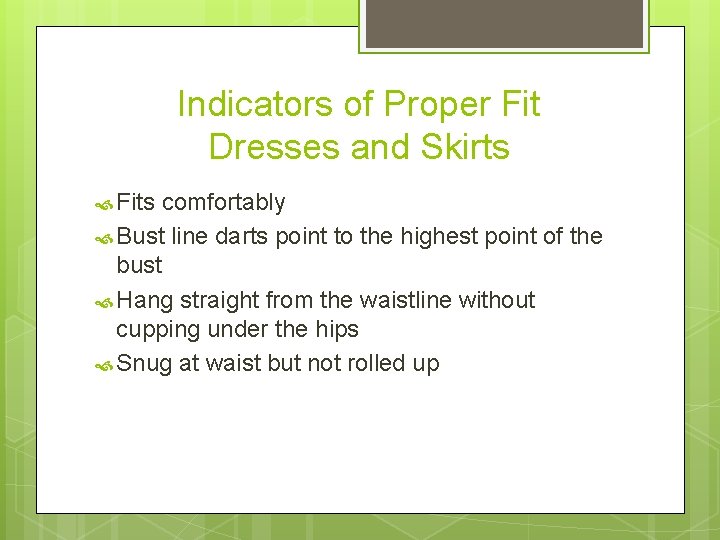 Indicators of Proper Fit
Dresses and Skirts

Fits comfortably

Bust line darts point to the highest point of the bust

Hang straight from the waistline without cupping under the hips

Snug at waist but not rolled up